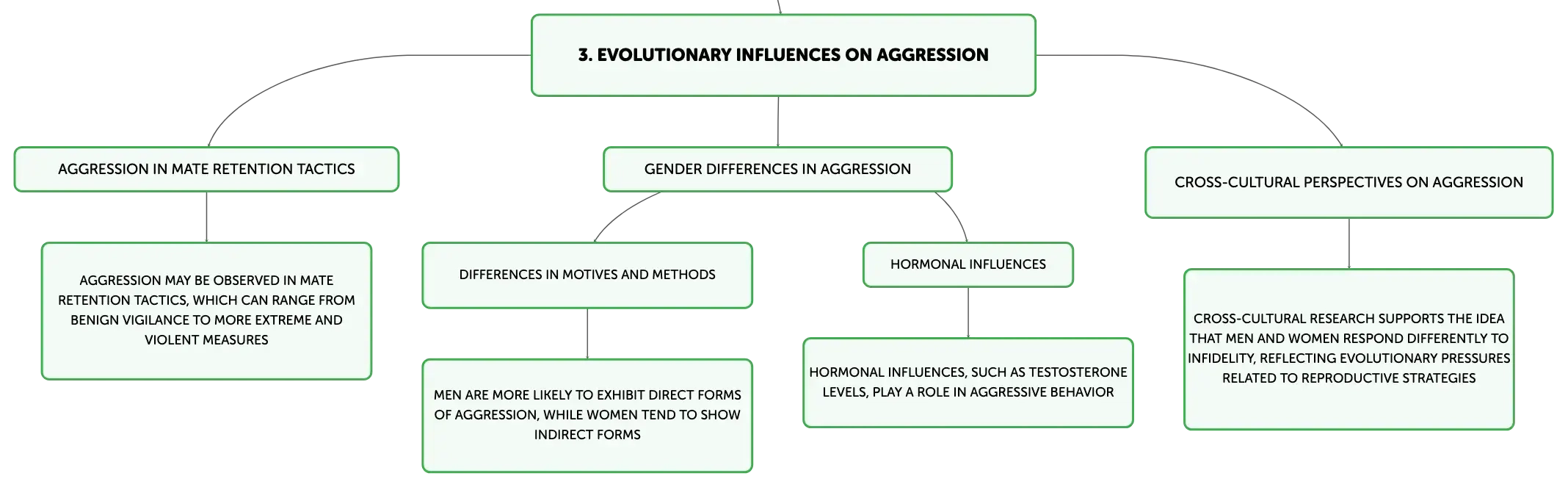 3. EVOLUTIONARY INFLUENCES ON AGGRESSION

AGGRESSION IN MATE RETENTION TACTICS

AGGRESSION MAY BE OBSERVED IN MATE RETENTION TACTICS, WHICH CAN RANGE FROM BENIGN VIGILANCE TO MORE EXTREME AND VIOLENT MEASURES

GENDER DIFFERENCES IN AGGRESSION

DIFFERENCES IN MOTIVES AND METHODS

MEN ARE MORE LIKELY TO EXHIBIT DIRECT FORMS OF AGGRESSION, WHILE WOMEN TEND TO SHOW INDIRECT FORMS

HORMONAL INFLUENCES

HORMONAL INFLUENCES, SUCH AS TESTOSTERONE LEVELS, PLAY A ROLE IN AGGRESSIVE BEHAVIOR

CROSS-CULTURAL PERSPECTIVES ON AGGRESSION

CROSS-CULTURAL RESEARCH SUPPORTS THE IDEA THAT MEN AND WOMEN RESPOND DIFFERENTLY TO INFIDELITY, REFLECTING EVOLUTIONARY PRESSURES RELATED TO REPRODUCTIVE STRATEGIES